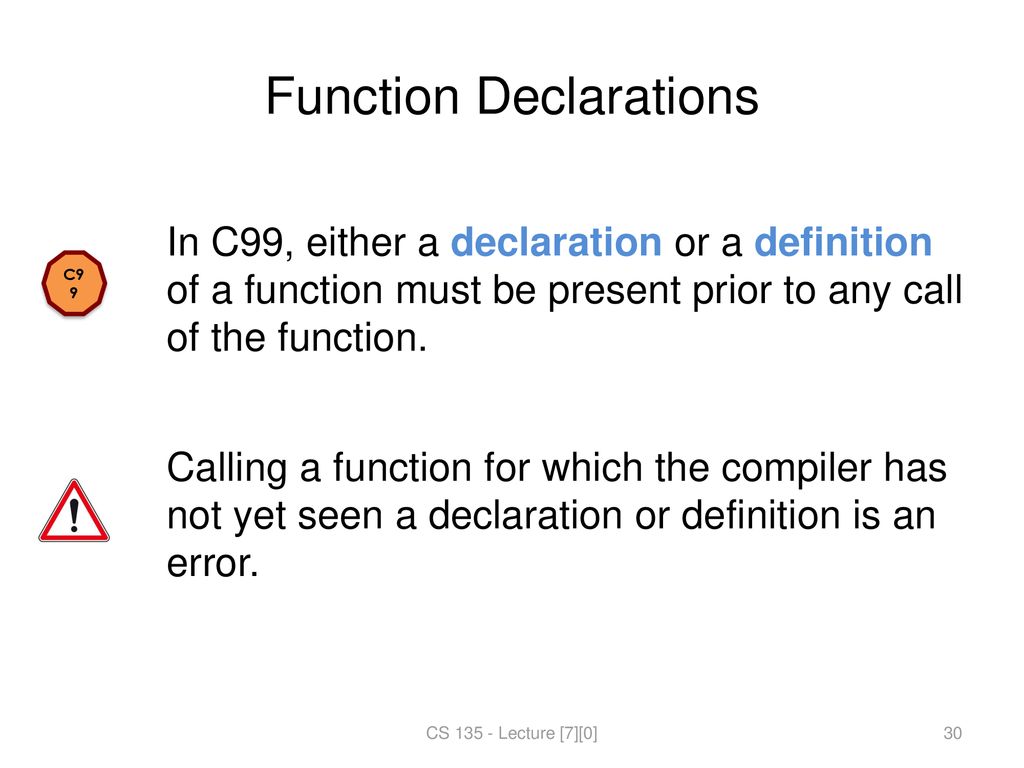 Function Declarations

C9
9

In C99, either a declaration or a definition of a function must be present prior to any call of the function.

!

Calling a function for which the compiler has not yet seen a declaration or definition is an error.

CS 135 - Lecture [7][0]

30